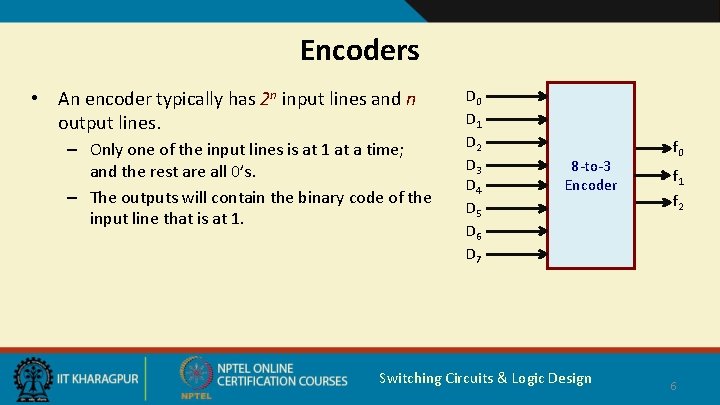 Encoders

• An encoder typically has $2^n$ input lines and $n$ output lines.
– Only one of the input lines is at 1 at a time; and the rest are all 0's.
– The outputs will contain the binary code of the input line that is at 1.

$D_0$
$D_1$
$D_2$
$D_3$
$D_4$
$D_5$
$D_6$
$D_7$

8-to-3 Encoder

$f_0$
$f_1$
$f_2$

IIT KHARAGPUR

NPTEL ONLINE CERTIFICATION COURSES

NPTEL

Switching Circuits & Logic Design

6